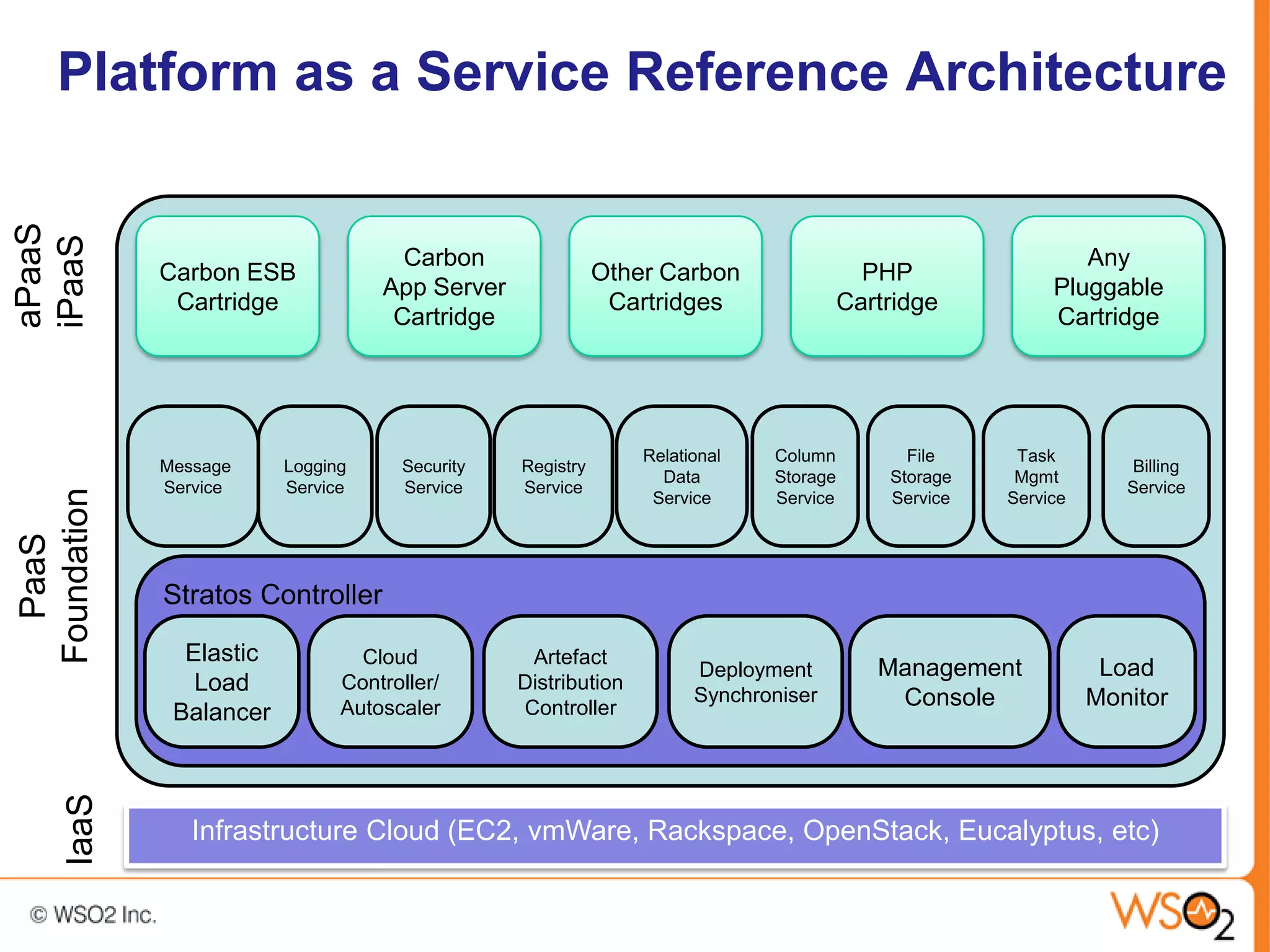 Platform as a Service Reference Architecture

aPaaS iPaaS

Carbon ESB Cartridge

Carbon App Server Cartridge

Other Carbon Cartridges

PHP Cartridge

Any Pluggable Cartridge

PaaS Foundation

Message Service

Logging Service

Security Service

Registry Service

Relational Data Service

Column Storage Service

File Storage Service

Task Mgmt Service

Billing Service

Stratos Controller

Elastic Load Balancer

Cloud Controller/ Autoscaler

Artefact Distribution Controller

Deployment Synchroniser

Management Console

Load Monitor

IaaS

Infrastructure Cloud (EC2, vmWare, Rackspace, OpenStack, Eucalyptus, etc)

© WSO2 Inc.

WSO2